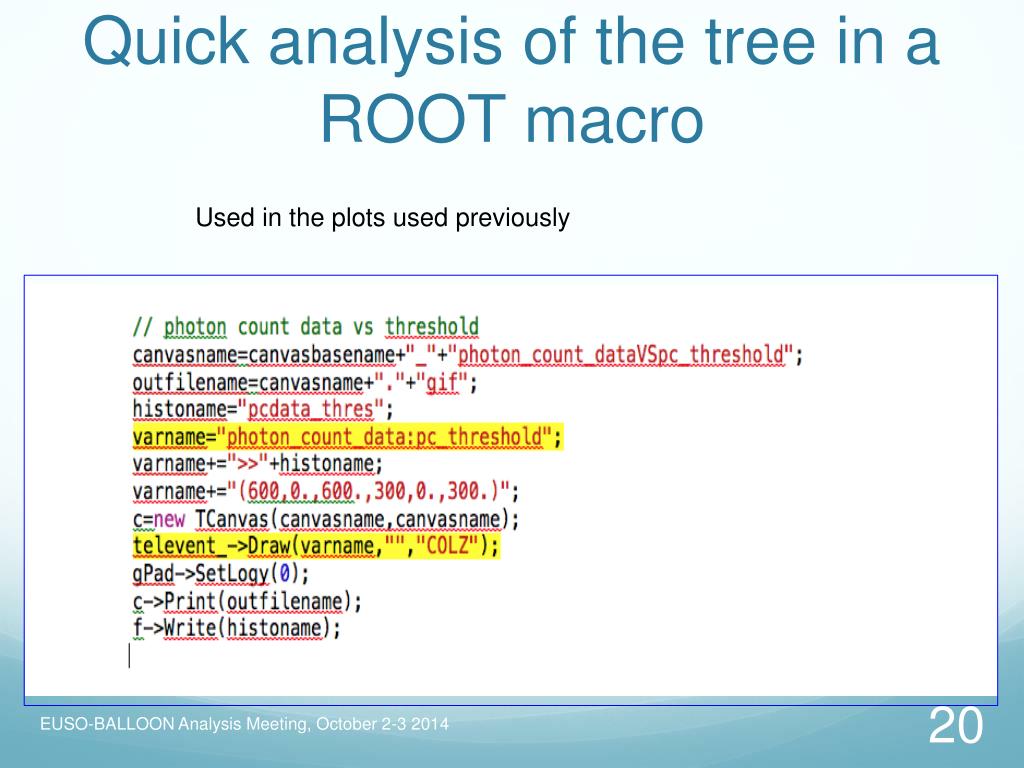 Quick analysis of the tree in a ROOT macro

Used in the plots used previously

// photon count data vs threshold
canvasname=canvasbasename+"_"+"photon_count_dataVSpc_threshold";
outfilename=canvasname+"."+"gif";
histoname="pcdata_thres";
varname="photon_count_data:pc_threshold";
varname+=">>"+histoname;
varname+="(600,0.,600.,300,0.,300.)";
c=new TCanvas(canvasname,canvasname);
televent_->Draw(varname,"","COLZ");
gPad->SetLogy(0);
c->Print(outfilename);
f->Write(histoname);

EUSO-BALLOON Analysis Meeting, October 2-3 2014

20